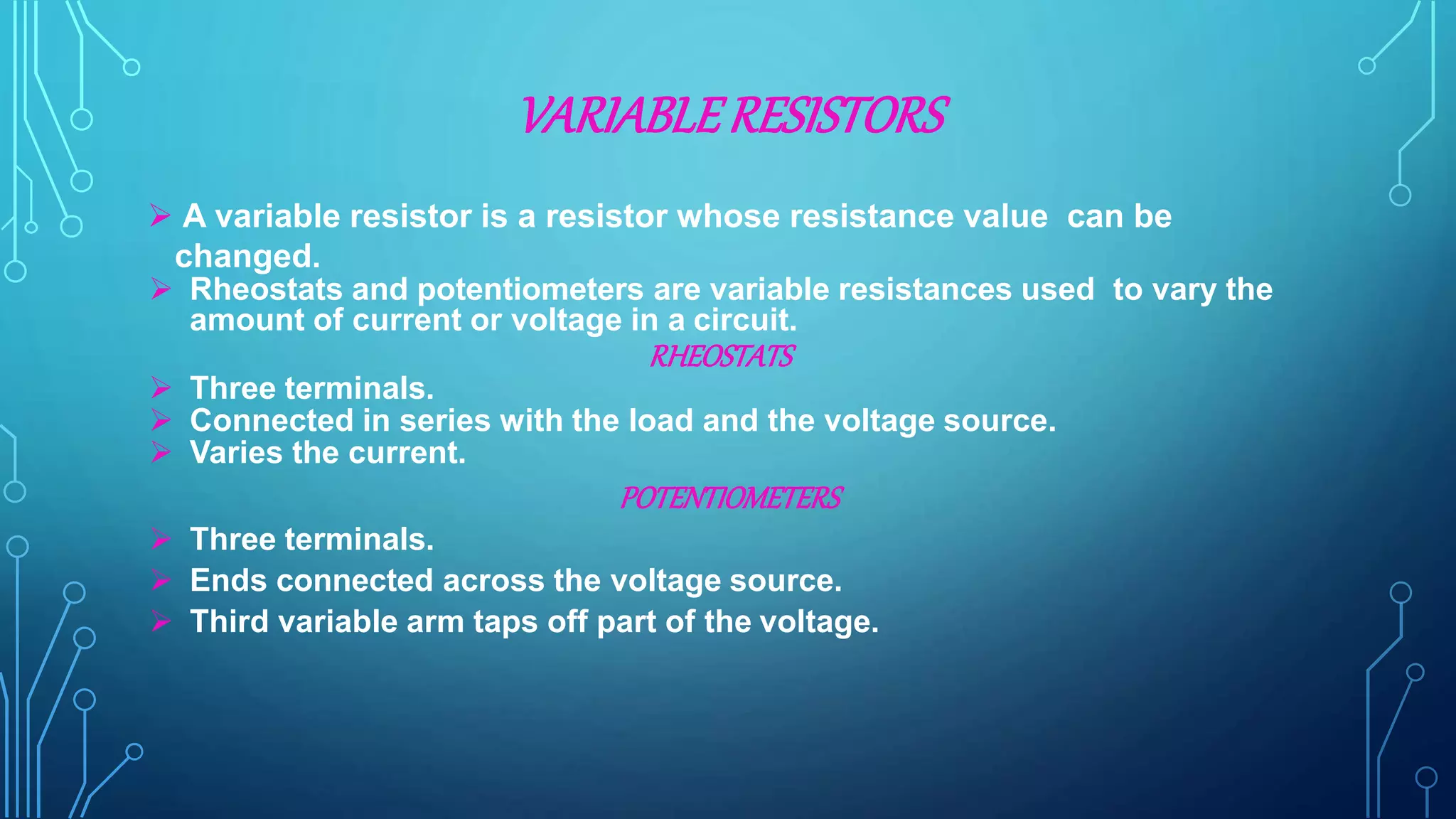 VARIABLE RESISTORS

➢ A variable resistor is a resistor whose resistance value can be changed.
➢ Rheostats and potentiometers are variable resistances used to vary the amount of current or voltage in a circuit.

RHEOSTATS

➢ Three terminals.
➢ Connected in series with the load and the voltage source.
➢ Varies the current.

POTENTIOMETERS

➢ Three terminals.
➢ Ends connected across the voltage source.
➢ Third variable arm taps off part of the voltage.